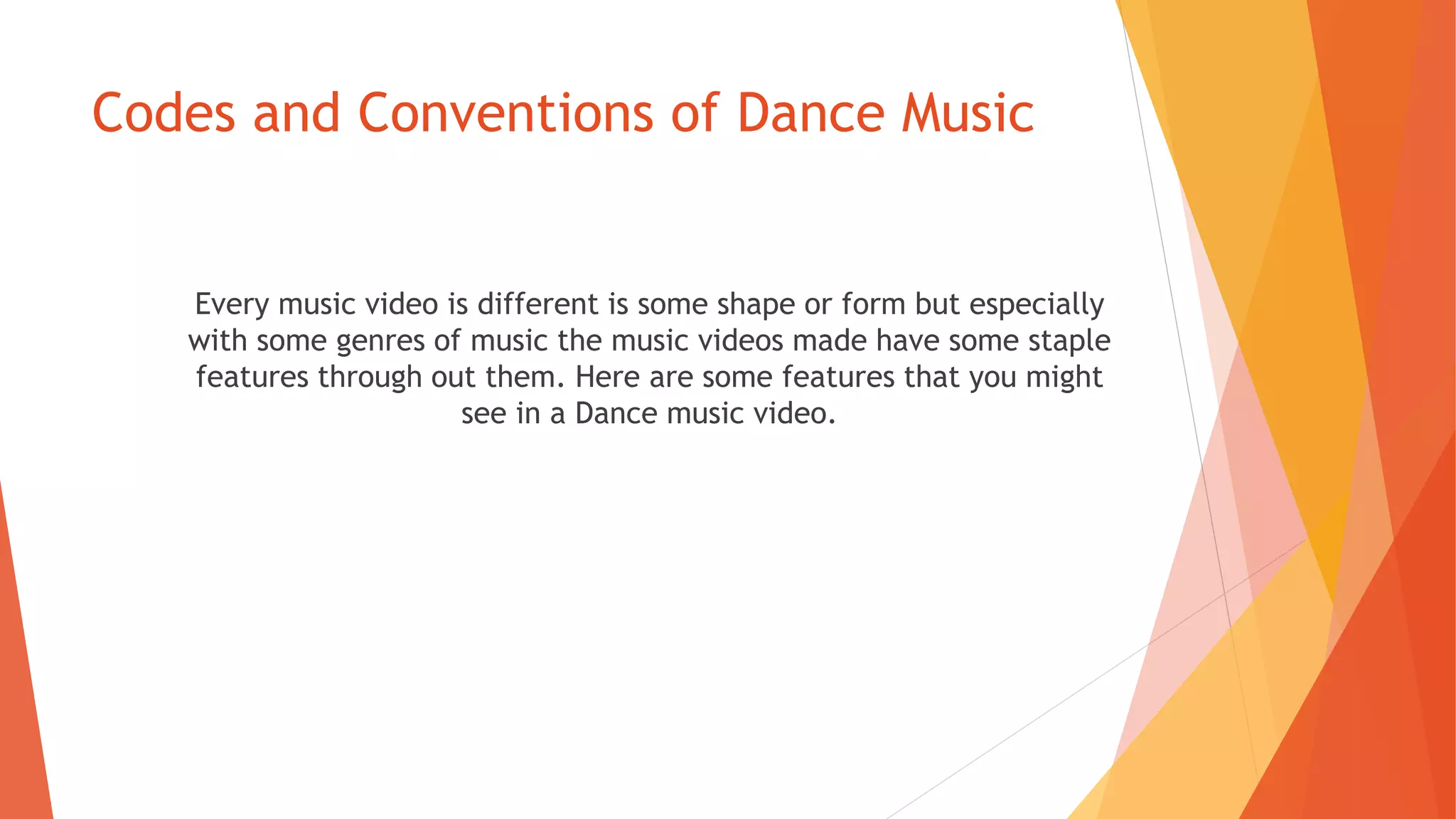 Codes and Conventions of Dance Music

Every music video is different is some shape or form but especially with some genres of music the music videos made have some staple features through out them. Here are some features that you might see in a Dance music video.